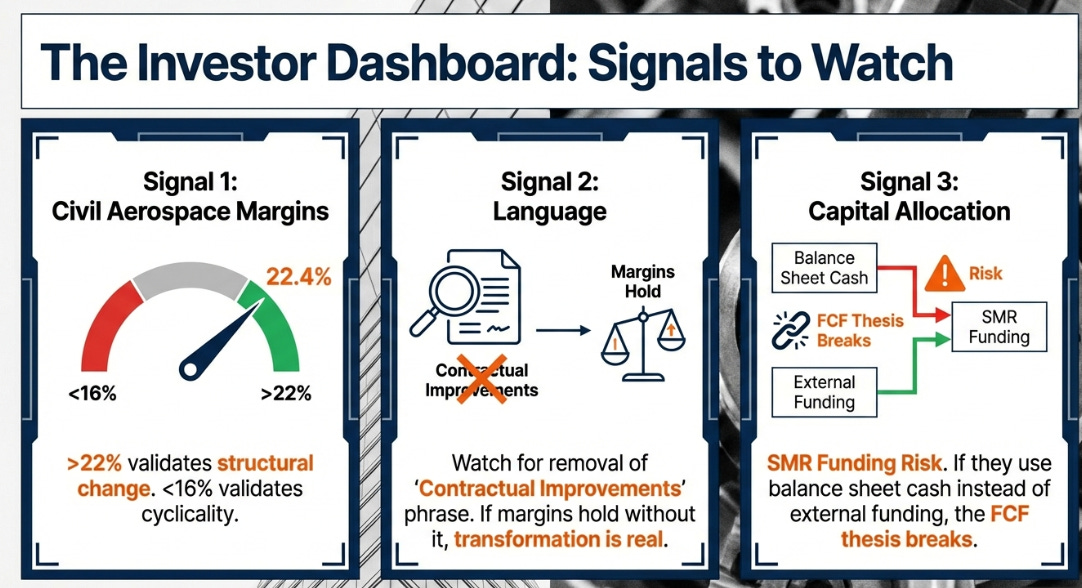 The Investor Dashboard: Signals to Watch

Signal 1:
Civil Aerospace Margins

22.4%

<16%

>22%

>22% validates structural change. <16% validates cyclicality.

Signal 2:
Language

Contractual Improvements

Margins Hold

Watch for removal of 'Contractual Improvements' phrase. If margins hold without it, transformation is real.

Signal 3:
Capital Allocation

Balance Sheet Cash

Risk

FCF Thesis Breaks

SMR Funding

External Funding

SMR Funding Risk. If they use balance sheet cash instead of external funding, the FCF thesis breaks.